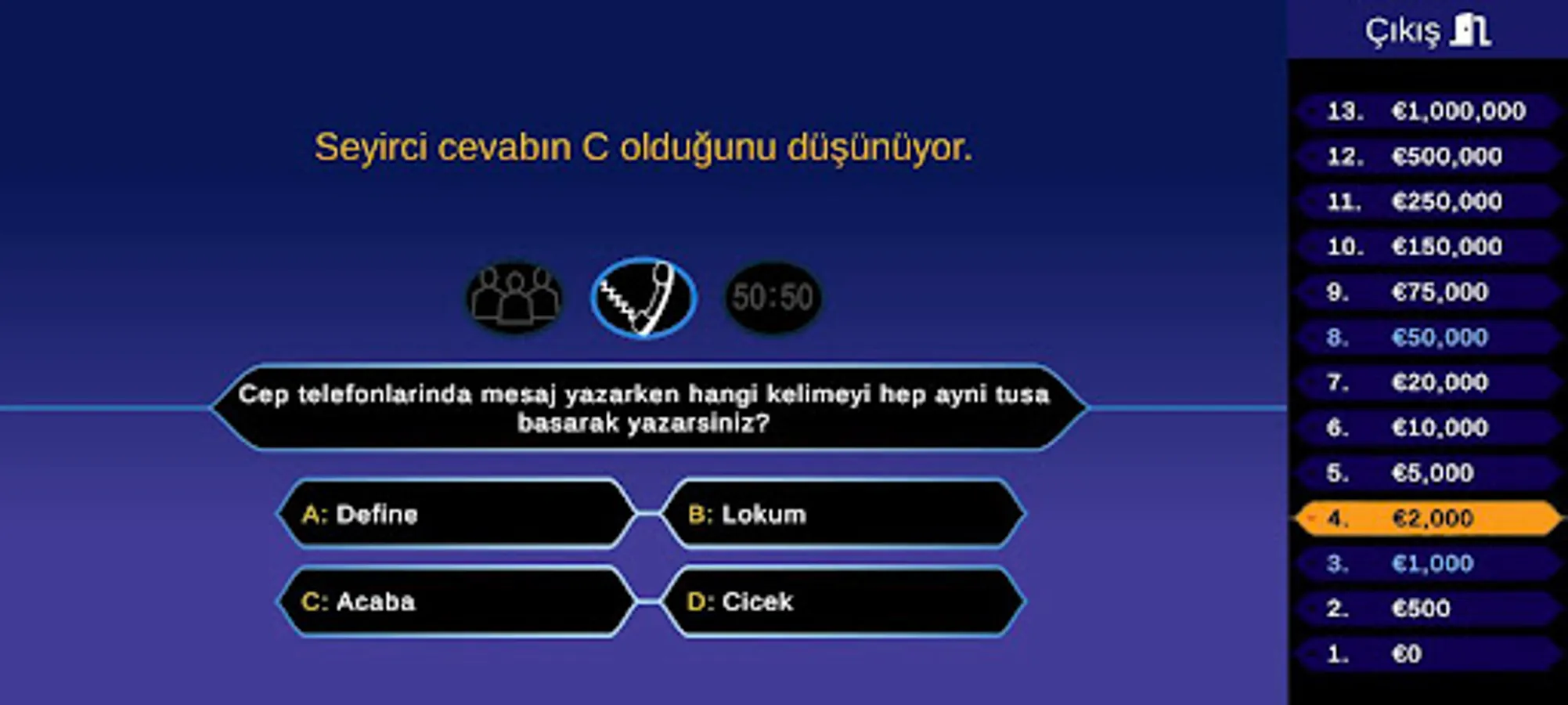 Seyirci cevabın C olduğunu düşünüyor.

50:50

Cep telefonlarinda mesaj yazarken hangi kelimeyi hep ayni tusa basarak yazarsiniz?

A: Define
B: Lokum
C: Acaba
D: Cicek

Çıkış

13. €1,000,000
12. €500,000
11. €250,000
10. €150,000
9. €75,000
8. €50,000
7. €20,000
6. €10,000
5. €5,000
4. €2,000
3. €1,000
2. €500
1. €0